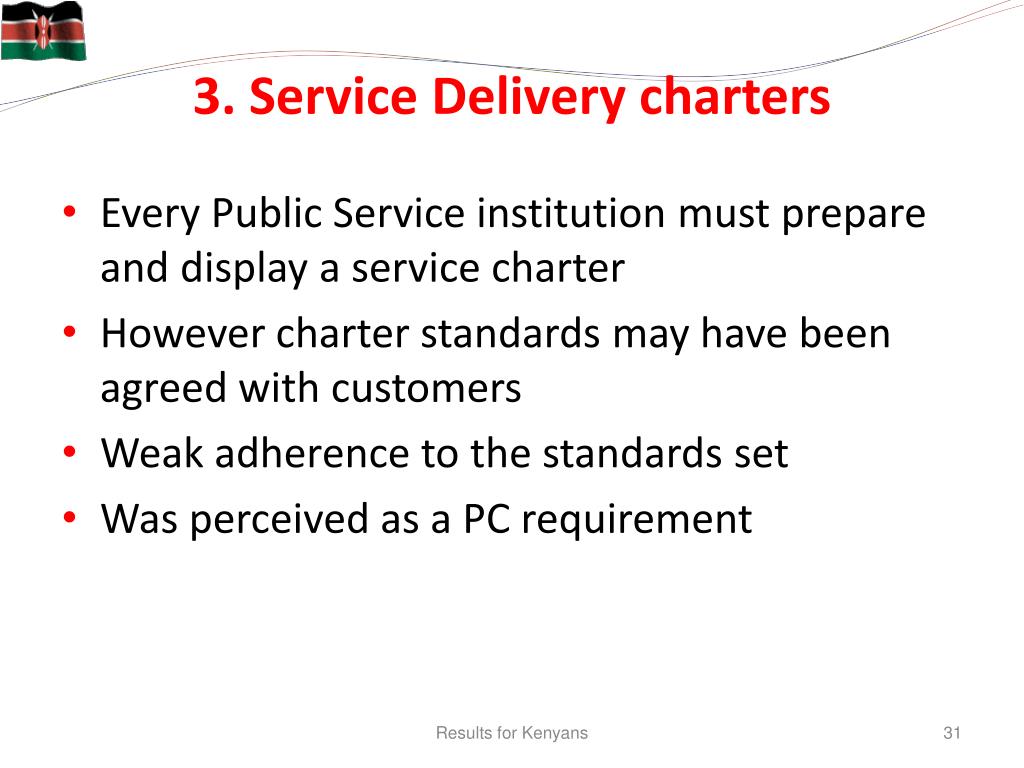 3. Service Delivery charters

• Every Public Service institution must prepare and display a service charter
• However charter standards may have been agreed with customers
• Weak adherence to the standards set
• Was perceived as a PC requirement

Results for Kenyans

31